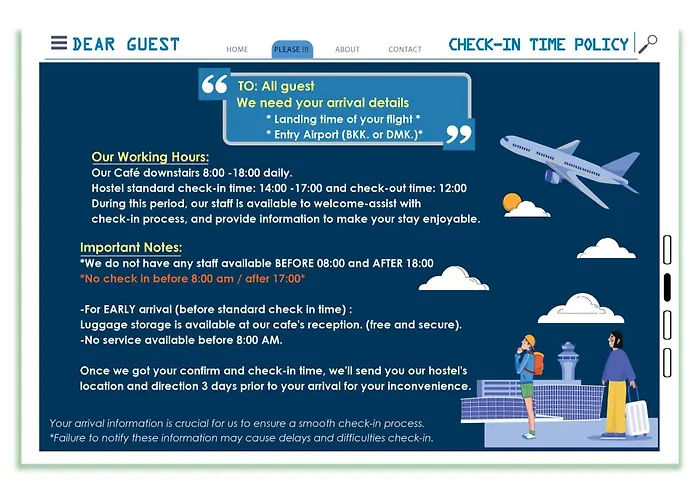 DEAR GUEST

HOME PLEASE !!! ABOUT CONTACT

CHECK-IN TIME POLICY

TO: All guest
We need your arrival details
* Landing time of your flight *
* Entry Airport (BKK. or DMK.)*

Our Working Hours:
Our Café downstairs 8:00 -18:00 daily.
Hostel standard check-in time: 14:00 -17:00 and check-out time: 12:00
During this period, our staff is available to welcome-assist with check-in process, and provide information to make your stay enjoyable.

Important Notes:
*We do not have any staff available BEFORE 08:00 and AFTER 18:00
*No check in before 8:00 am / after 17:00*

-For EARLY arrival (before standard check in time) :
Luggage storage is available at our cafe's reception. (free and secure).
-No service available before 8:00 AM.

Once we got your confirm and check-in time, we'll send you our hostel's location and direction 3 days prior to your arrival for your inconvenience.

Your arrival information is crucial for us to ensure a smooth check-in process.
*Failure to notify these information may cause delays and difficulties check-in.